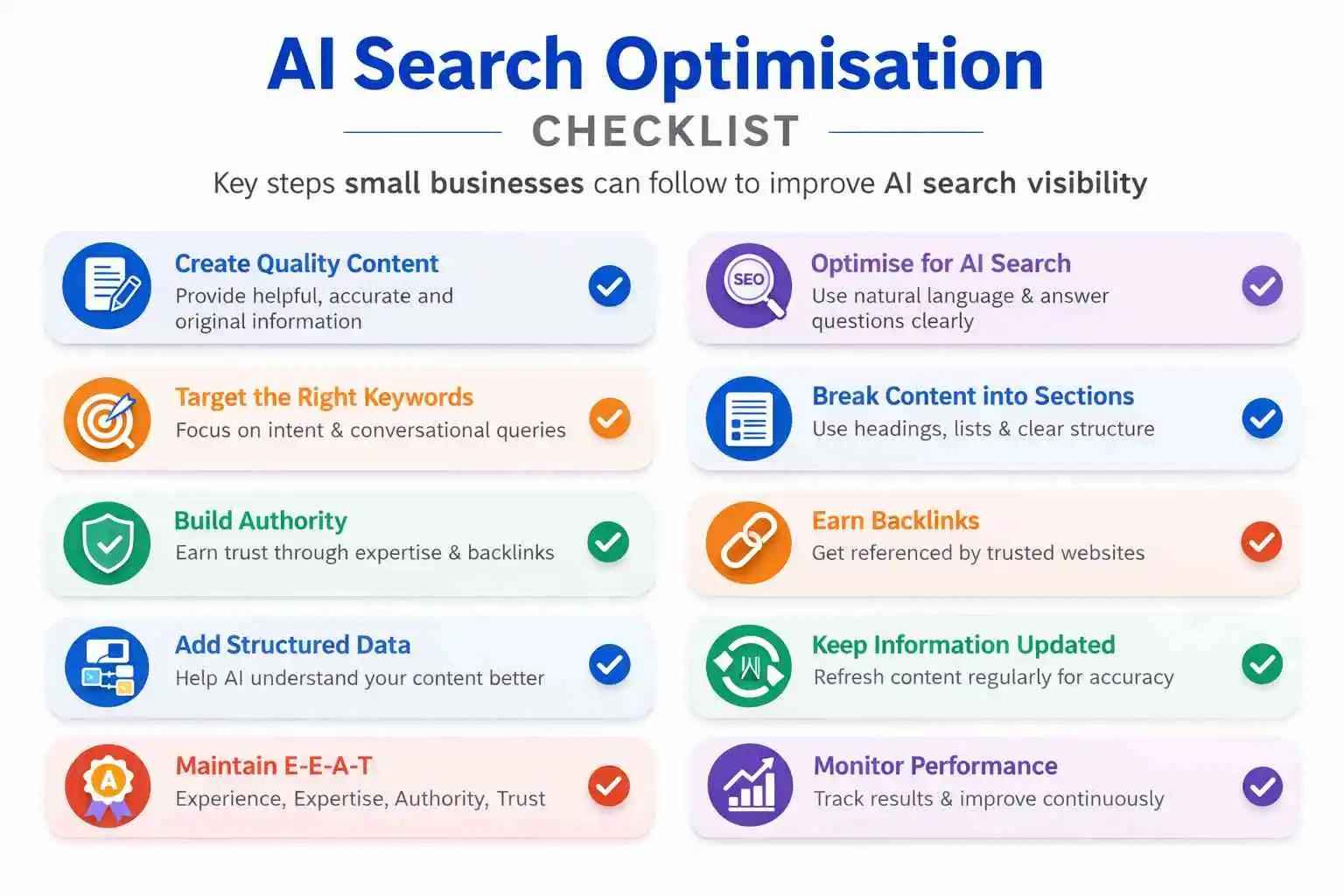 AI Search Optimisation
CHECKLIST
Key steps small businesses can follow to improve AI search visibility

Create Quality Content
Provide helpful, accurate and original information

Target the Right Keywords
Focus on intent & conversational queries

Build Authority
Earn trust through expertise & backlinks

Add Structured Data
Help AI understand your content better

A
Maintain E-E-A-T
Experience, Expertise, Authority, Trust

SEO
Optimise for AI Search
Use natural language & answer questions clearly

Break Content into Sections
Use headings, lists & clear structure

Earn Backlinks
Get referenced by trusted websites

Keep Information Updated
Refresh content regularly for accuracy

Monitor Performance
Track results & improve continuously